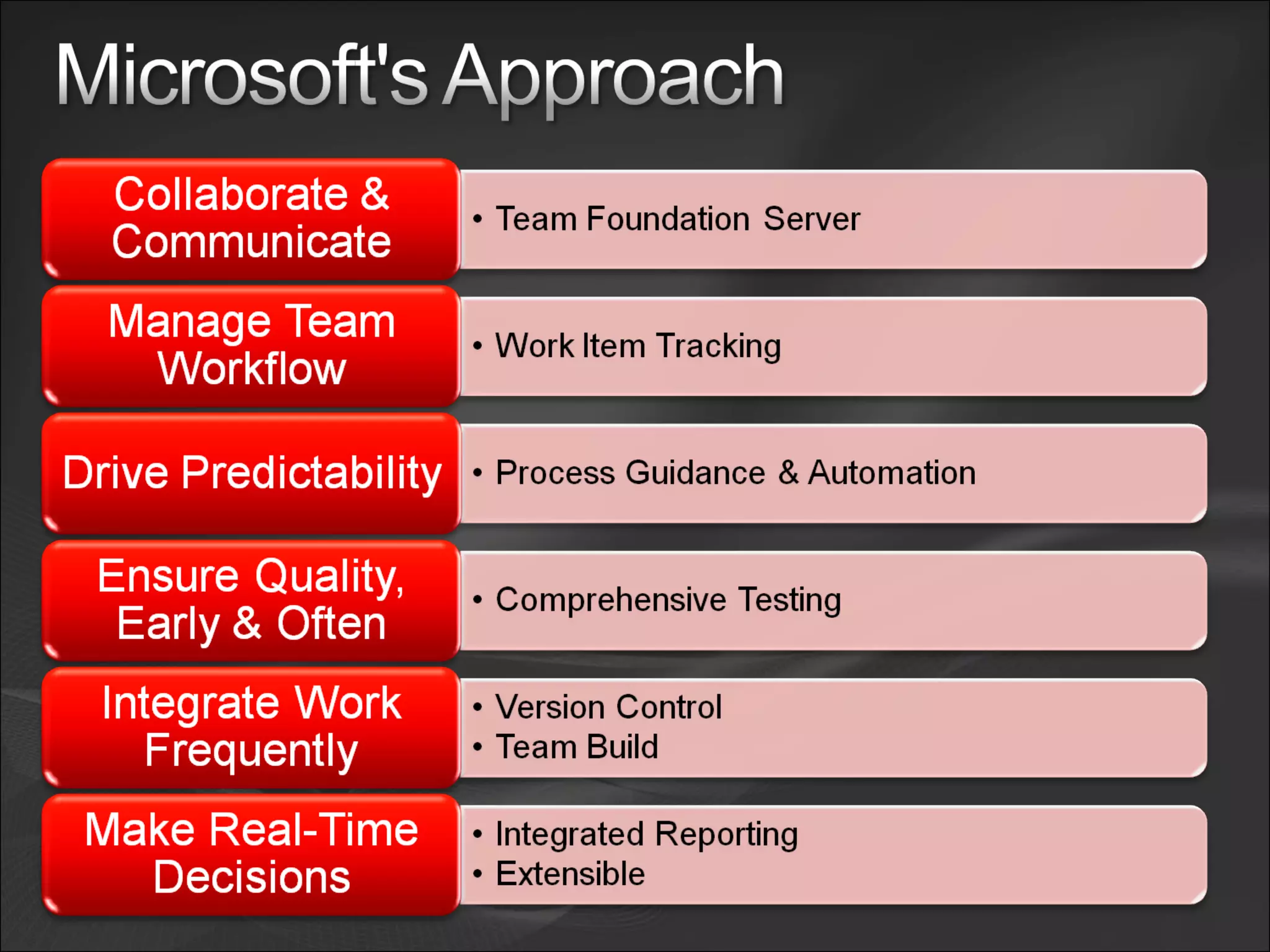 Microsoft's Approach

Collaborate & Communicate

• Team Foundation Server

Manage Team Workflow

• Work Item Tracking

Drive Predictability

• Process Guidance & Automation

Ensure Quality, Early & Often

• Comprehensive Testing

Integrate Work Frequently

• Version Control
• Team Build

Make Real-Time Decisions

• Integrated Reporting
• Extensible